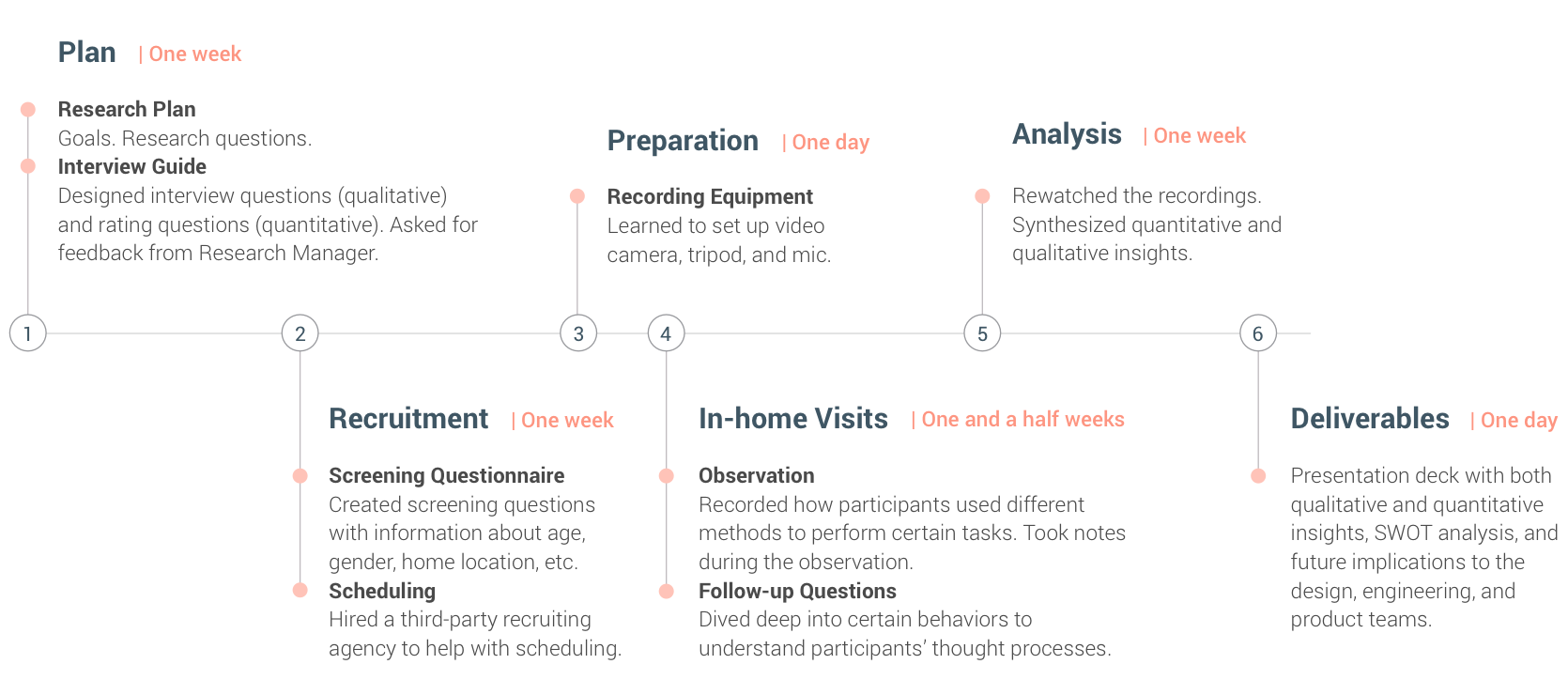 Plan | One week

Research Plan
Goals. Research questions.

Interview Guide
Designed interview questions (qualitative) and rating questions (quantitative). Asked for feedback from Research Manager.

Preparation | One day

Recording Equipment
Learned to set up video camera, tripod, and mic.

Analysis | One week

Rewatched the recordings. Synthesized quantitative and qualitative insights.

1

2

3

4

5

6

Recruitment | One week

Screening Questionnaire
Created screening questions with information about age, gender, home location, etc.

Scheduling
Hired a third-party recruiting agency to help with scheduling.

In-home Visits | One and a half weeks

Observation
Recorded how participants used different methods to perform certain tasks. Took notes during the observation.

Follow-up Questions
Dived deep into certain behaviors to understand participants' thought processes.

Deliverables | One day

Presentation deck with both qualitative and quantitative insights, SWOT analysis, and future implications to the design, engineering, and product teams.